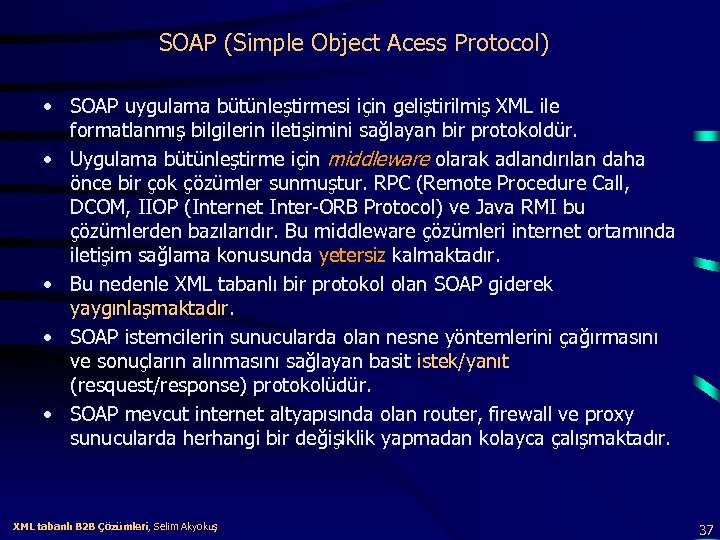 SOAP (Simple Object Acess Protocol)

• SOAP uygulama bütünleştirmesi için geliştirilmiş XML ile formatlanmış bilgilerin iletişimini sağlayan bir protokoldür.

• Uygulama bütünleştirme için middleware olarak adlandırılan daha önce bir çok çözümler sunmuştur. RPC (Remote Procedure Call, DCOM, IIOP (Internet Inter-ORB Protocol) ve Java RMI bu çözümlerden bazılarıdır. Bu middleware çözümleri internet ortamında iletişim sağlama konusunda yetersiz kalmaktadır.

• Bu nedenle XML tabanlı bir protokol olan SOAP giderek yaygınlaşmaktadır.

• SOAP istemcilerin sunucularda olan nesne yöntemlerini çağırmasını ve sonuçların alınmasını sağlayan basit istek/yanıt (resquest/response) protokolüdür.

• SOAP mevcut internet altyapısında olan router, firewall ve proxy sunucularda herhangi bir değişiklik yapmadan kolayca çalışmaktadır.

XML tabanlı B2B Çözümleri, Selim Akyokuş

37